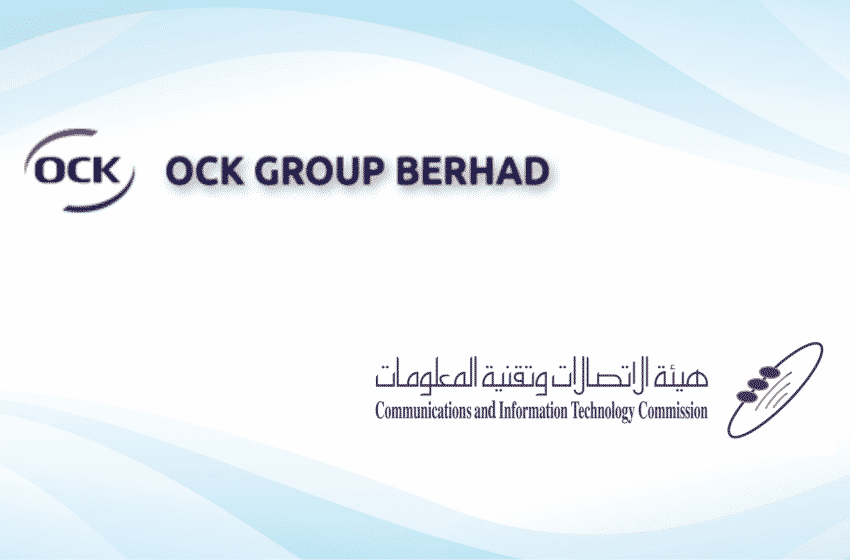 OCK OCK GROUP BERHAD

هيئة الاتصالات وتقنية المعلومات
Communications and Information Technology Commission